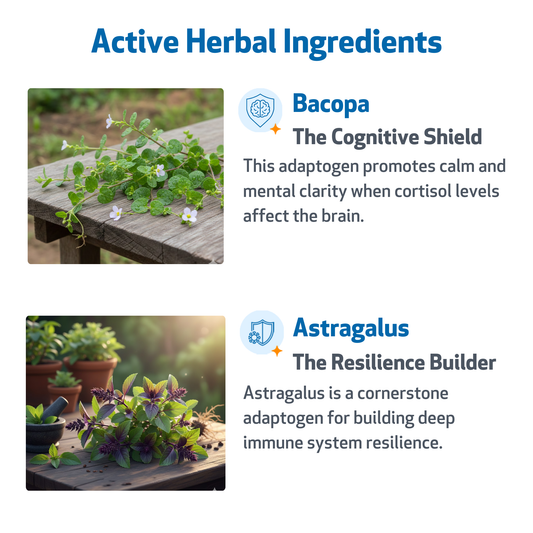 Active Herbal Ingredients

Bacopa

The Cognitive Shield

This adaptogen promotes calm and mental clarity when cortisol levels affect the brain.

Astragalus

The Resilience Builder

Astragalus is a cornerstone adaptogen for building deep immune system resilience.